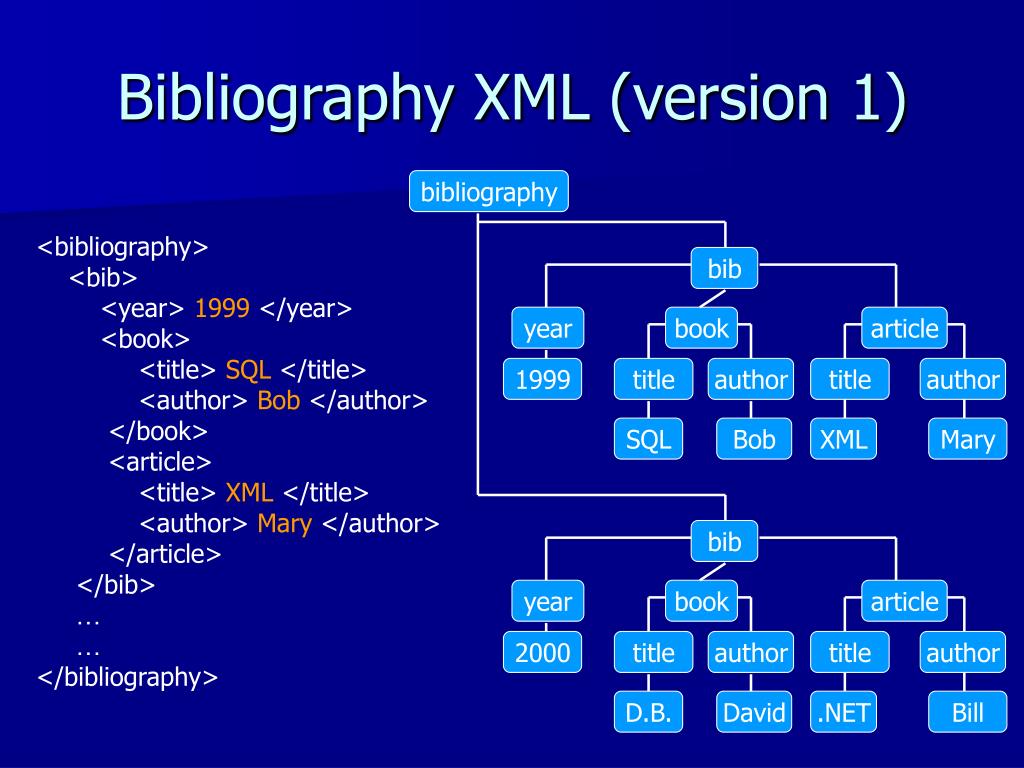 Bibliography XML (version 1)

<bibliography>
<bib>
<year> 1999 </year>
<book>
<title> SQL </title>
<author> Bob </author>
</book>
<article>
<title> XML </title>
<author> Mary </author>
</article>
</bib>
…
…
</bibliography>

bibliography

bib

year
book
article

1999
title
author
title
author

SQL
Bob
XML
Mary

bib

year
book
article

2000
title
author
title
author

D.B.
David
.NET
Bill